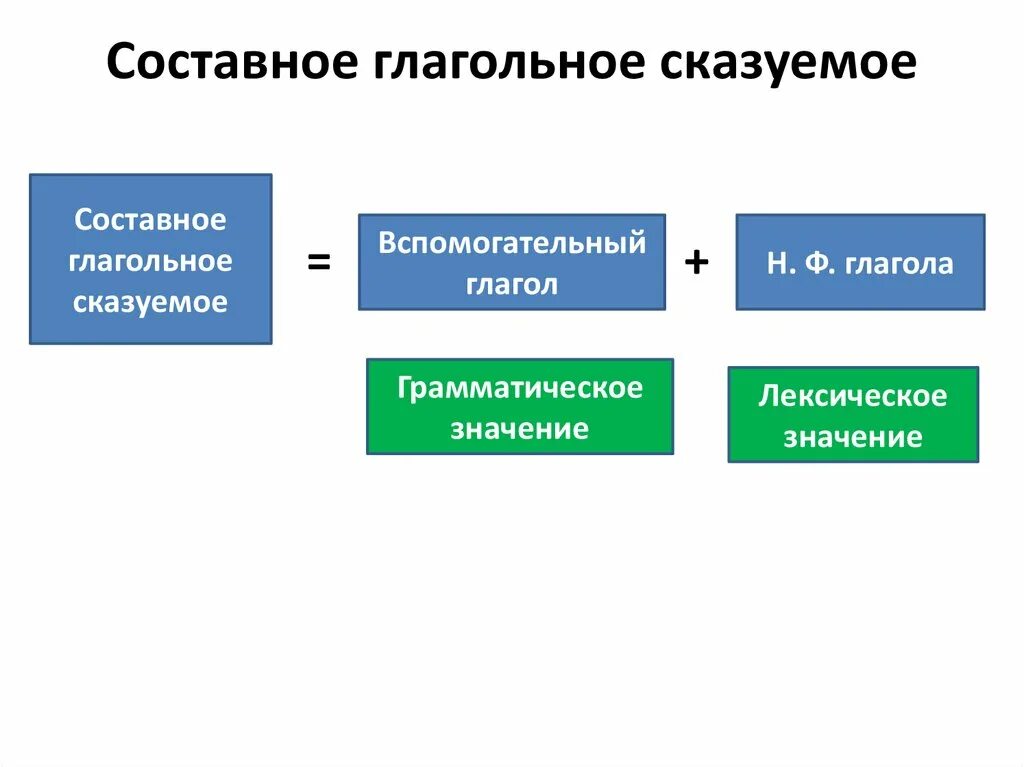 Составное глагольное сказуемое

Составное глагольное сказуемое

=

Вспомогательный глагол

+

Н. Ф. глагола

Грамматическое значение

Лексическое значение